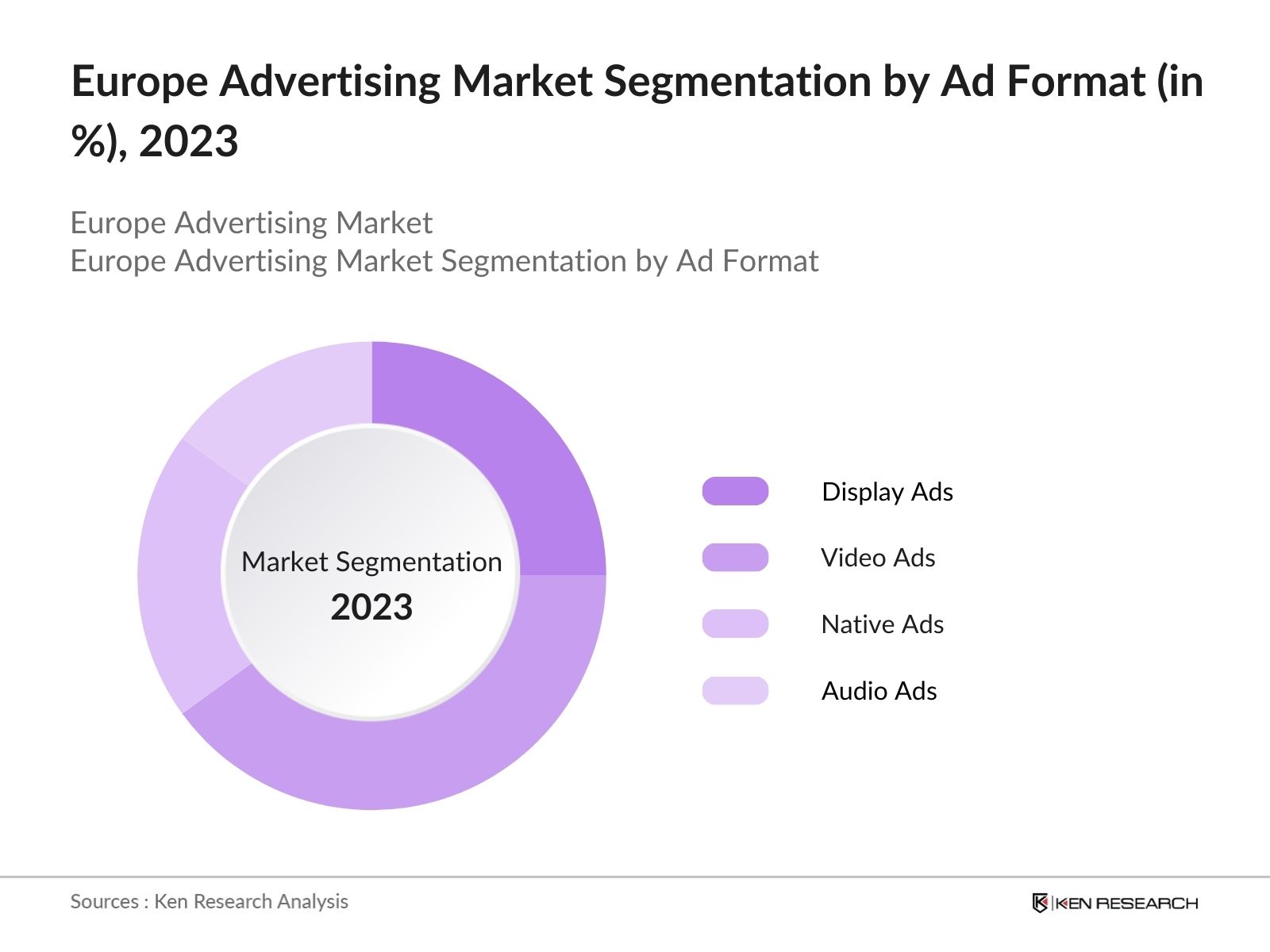 Europe Advertising Market Segmentation by Ad Format (in %), 2023

Europe Advertising Market
Europe Advertising Market Segmentation by Ad Format

Market Segmentation
2023

Display Ads
Video Ads
Native Ads
Audio Ads

Sources : Ken Research Analysis

KEN RESEARCH